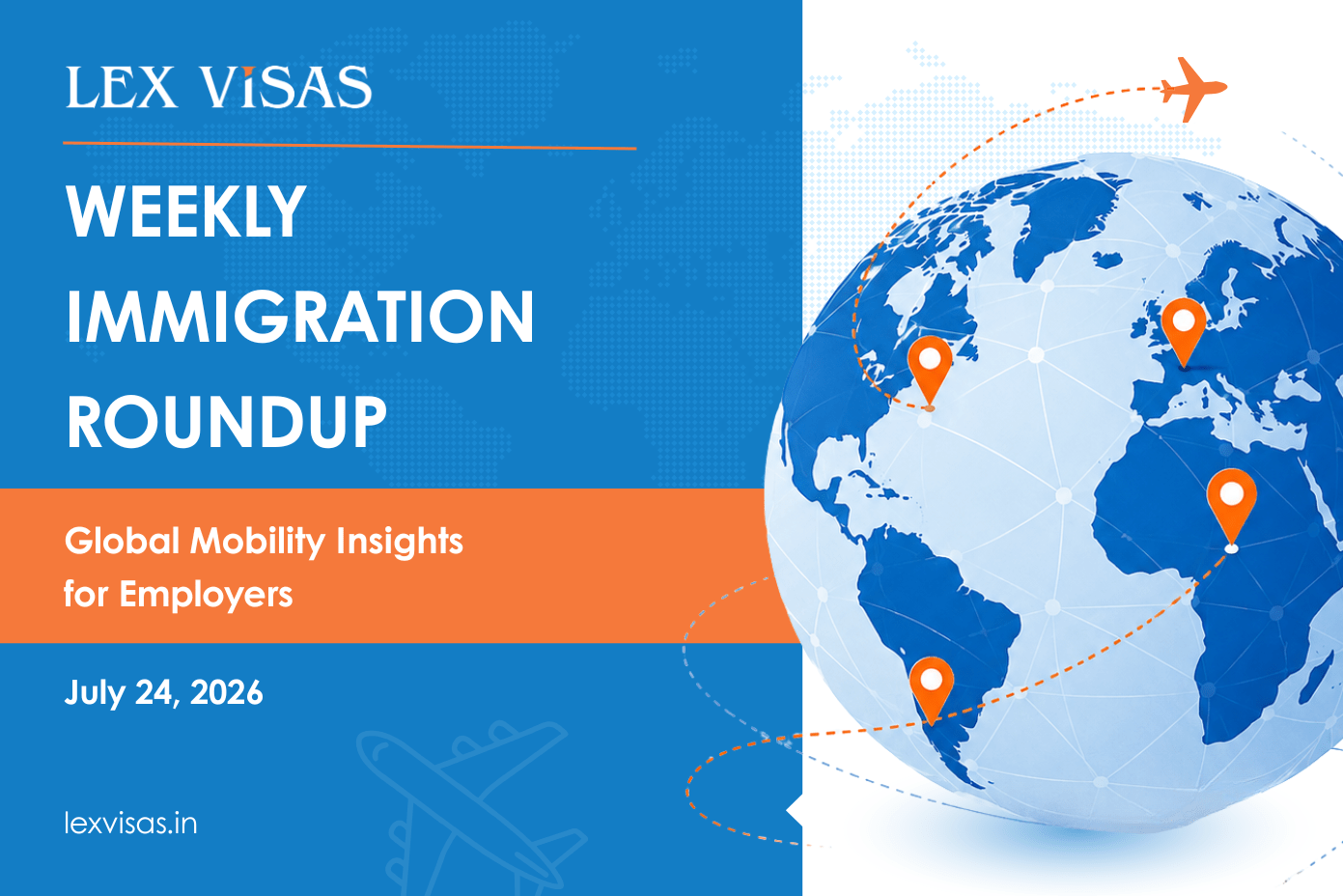 LEX VISAS

WEEKLY IMMIGRATION ROUNDUP

Global Mobility Insights for Employers

July 24, 2026

lexvisas.in